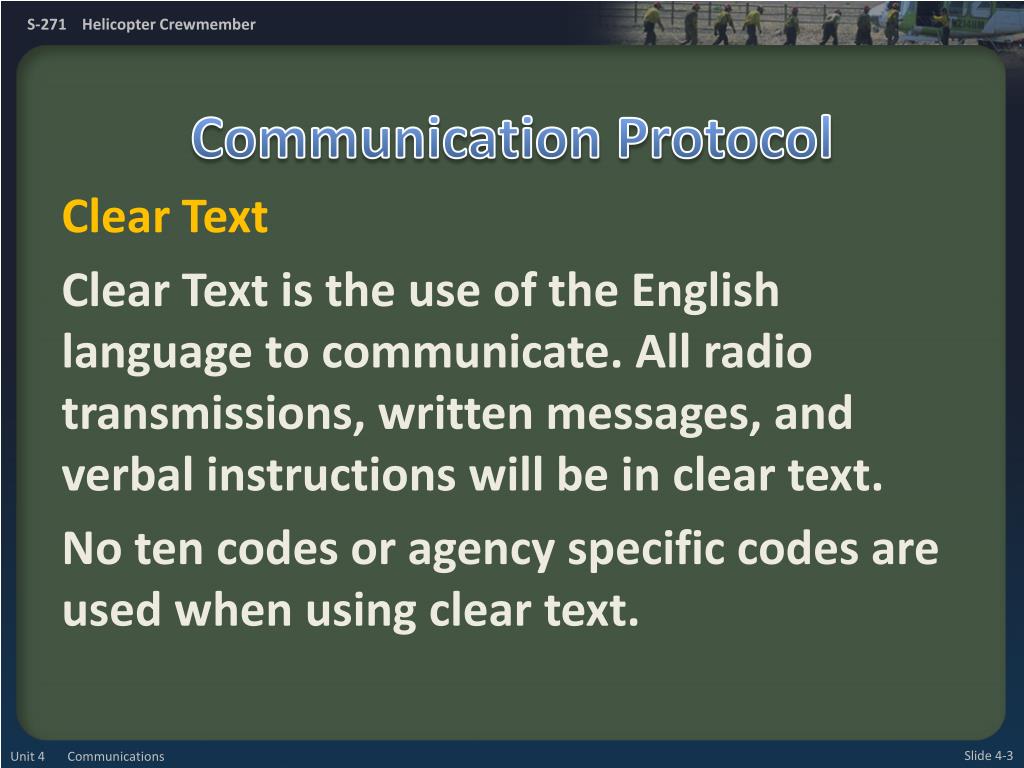 S-271 Helicopter Crewmember

Communication Protocol

Clear Text

Clear Text is the use of the English language to communicate. All radio transmissions, written messages, and verbal instructions will be in clear text.

No ten codes or agency specific codes are used when using clear text.

Unit 4 Communications

Slide 4-3